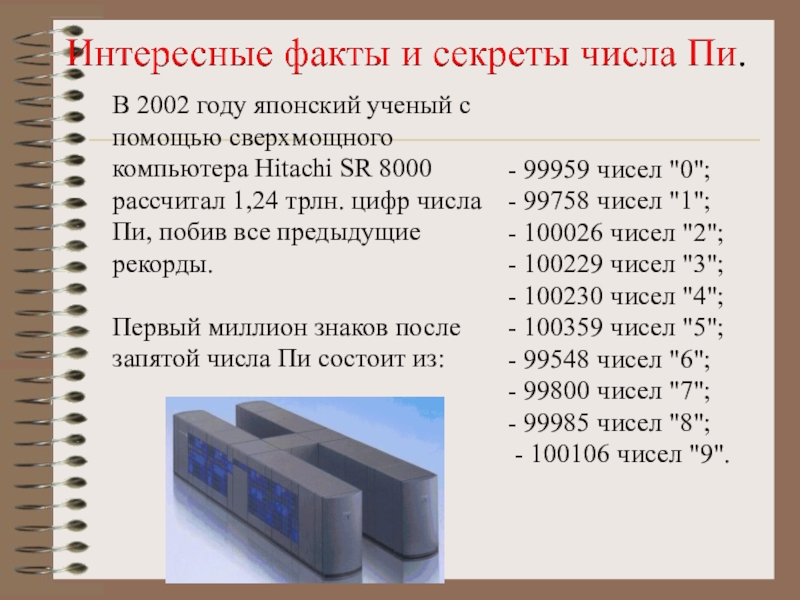 Интересные факты и секреты числа Пи.

В 2002 году японский ученый с помощью сверхмощного компьютера Hitachi SR 8000 рассчитал 1,24 трлн. цифр числа Пи, побив все предыдущие рекорды.

Первый миллион знаков после запятой числа Пи состоит из:

- 99959 чисел "0";
- 99758 чисел "1";
- 100026 чисел "2";
- 100229 чисел "3";
- 100230 чисел "4";
- 100359 чисел "5";
- 99548 чисел "6";
- 99800 чисел "7";
- 99985 чисел "8";
- 100106 чисел "9".